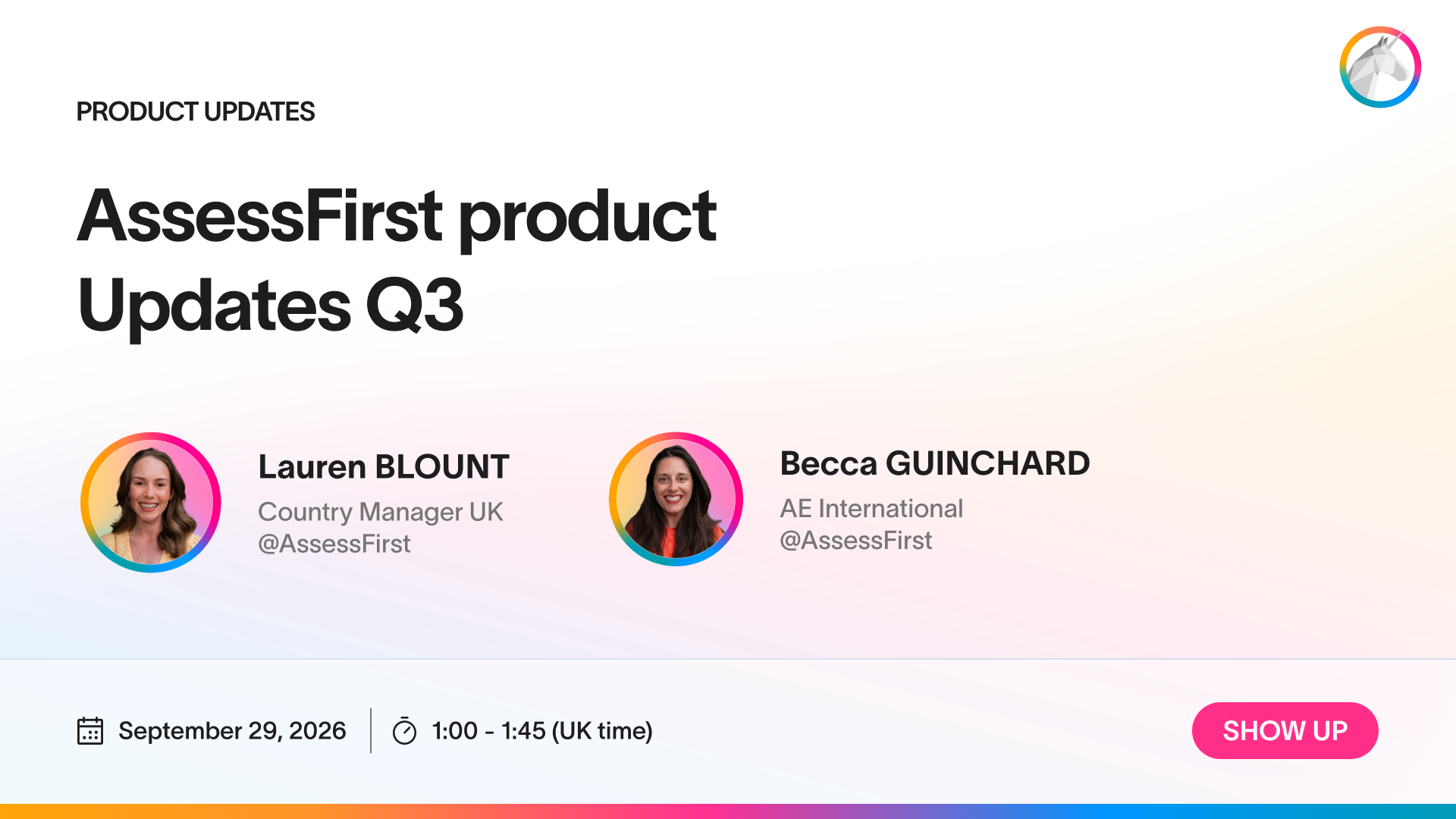 PRODUCT UPDATES

AssessFirst product Updates Q3

Lauren BLOUNT
Country Manager UK
@AssessFirst

Becca GUINCHARD
AE International
@AssessFirst

September 29, 2026

1:00 - 1:45 (UK time)

SHOW UP